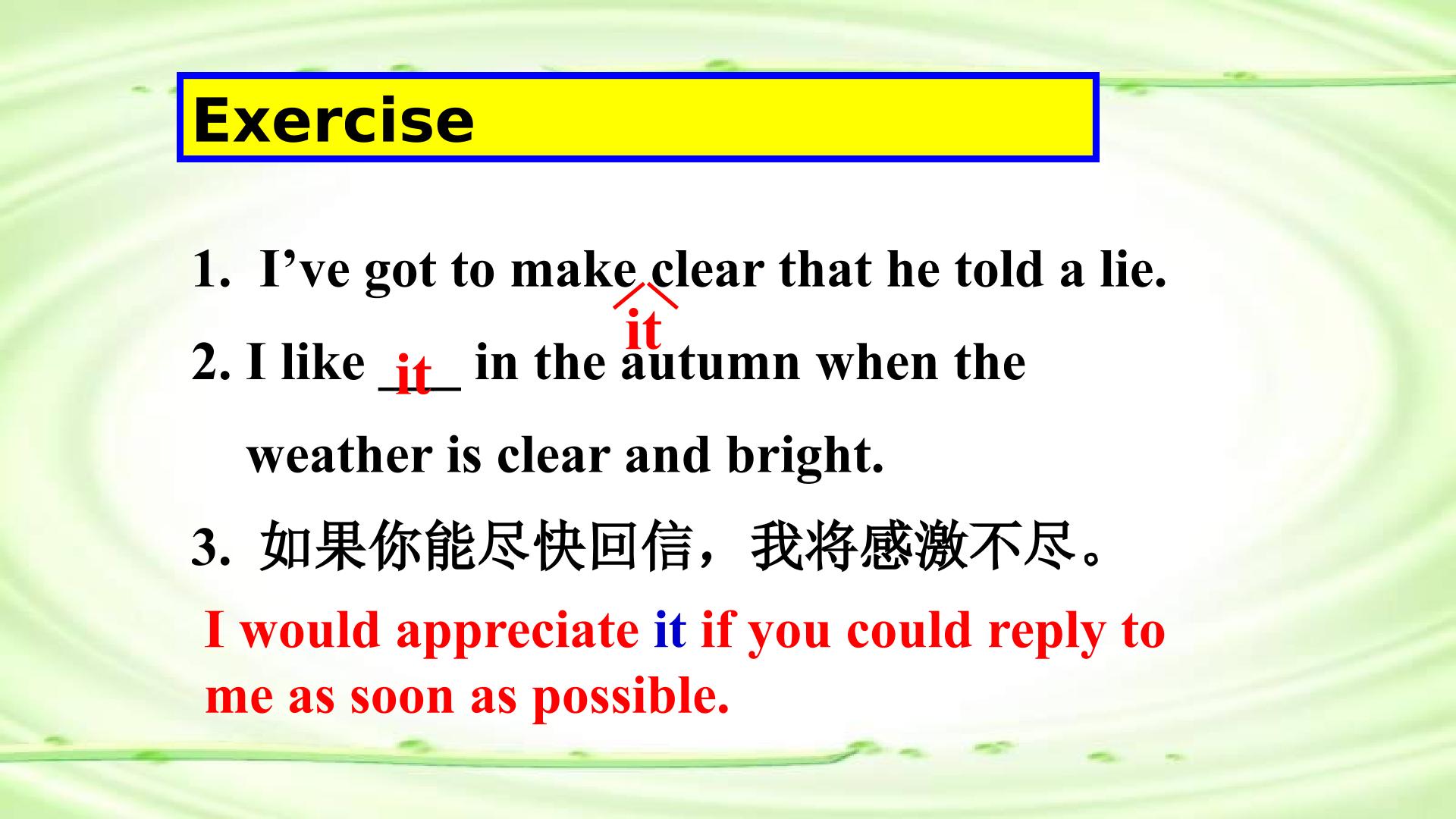 Exercise

1. I've got to make clear that he told a lie.

it

2. I like it in the autumn when the weather is clear and bright.

3. 如果你能尽快回信，我将感激不尽。

I would appreciate it if you could reply to me as soon as possible.